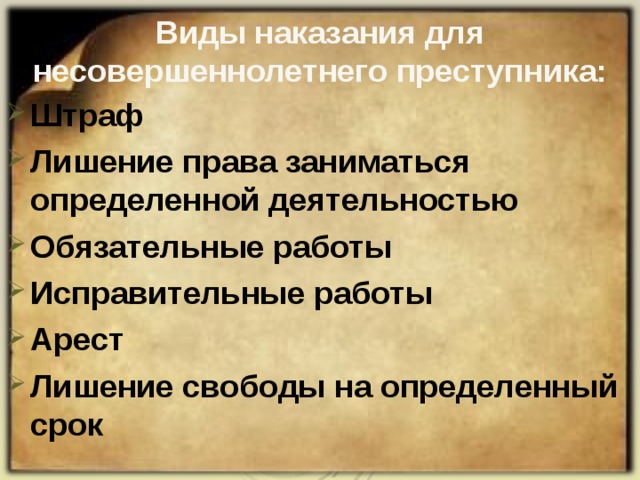 Виды наказания для несовершеннолетнего преступника:

Штраф

Лишение права заниматься определенной деятельностью

Обязательные работы

Исправительные работы

Арест

Лишение свободы на определенный срок